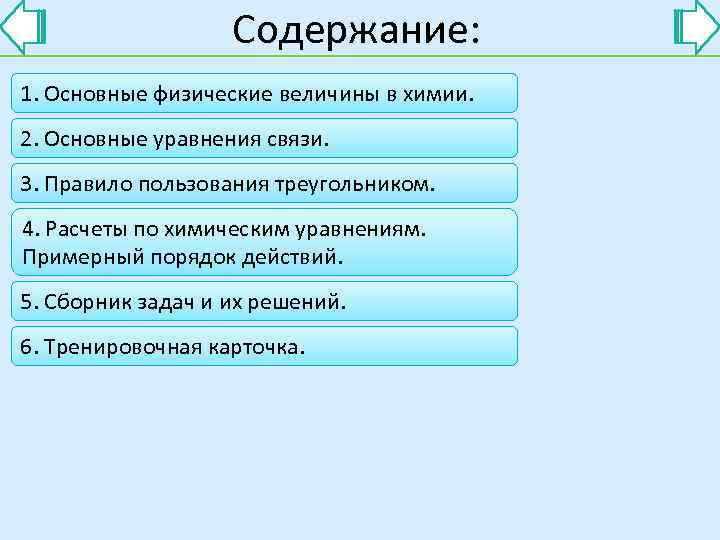 Содержание:

1. Основные физические величины в химии.

2. Основные уравнения связи.

3. Правило пользования треугольником.

4. Расчеты по химическим уравнениям. Примерный порядок действий.

5. Сборник задач и их решений.

6. Тренировочная карточка.